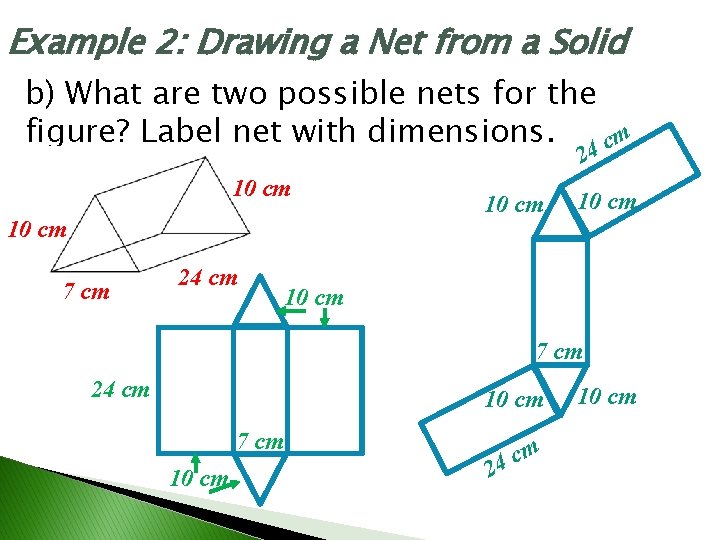 Example 2: Drawing a Net from a Solid

b) What are two possible nets for the figure? Label net with dimensions.

10 cm
10 cm
7 cm
24 cm

10 cm
24 cm
7 cm
10 cm

24 cm
10 cm
10 cm
7 cm
10 cm
10 cm
24 cm